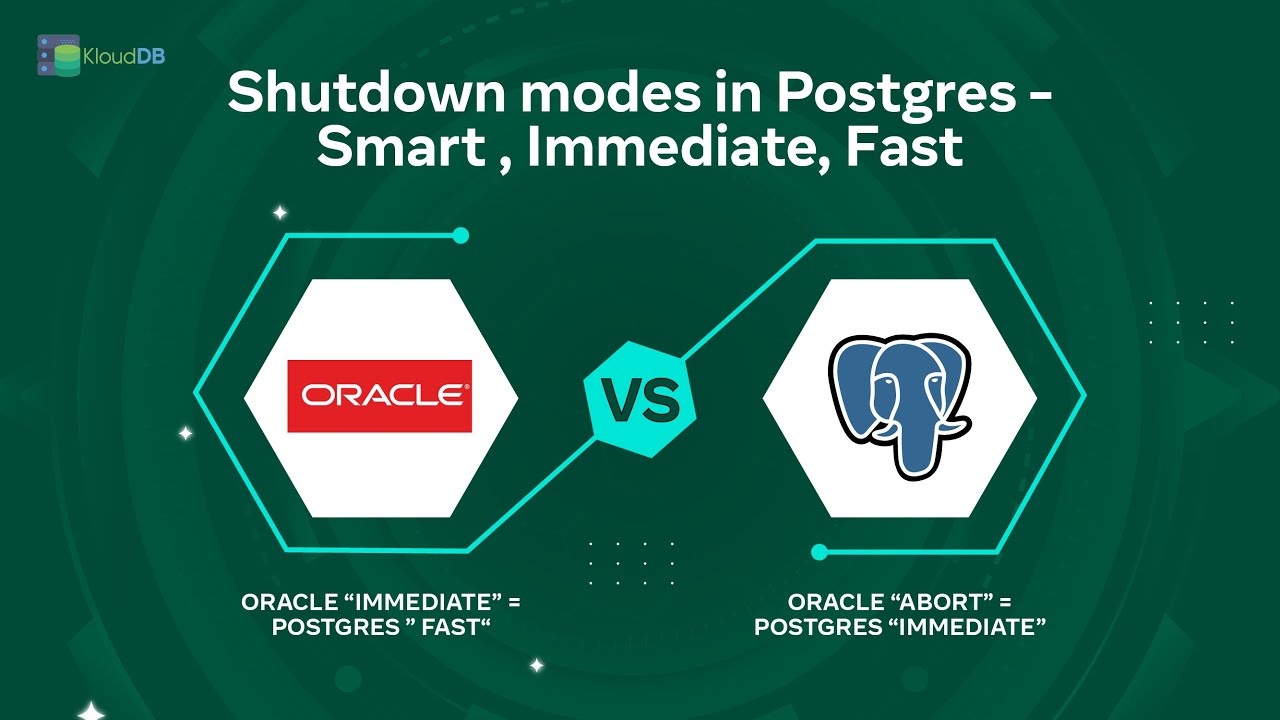 KloudDB

Shutdown modes in Postgres - Smart , Immediate, Fast

ORACLE

VS

ORACLE “IMMEDIATE” = POSTGRES ” FAST“

ORACLE “ABORT” = POSTGRES “IMMEDIATE”